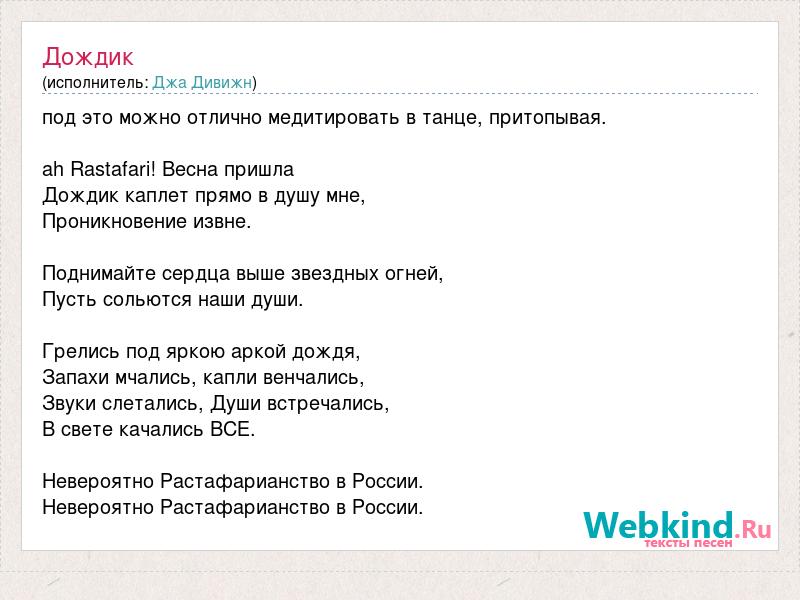 Дождик
(исполнитель: Джа Дивижн)

под это можно отлично медитировать в танце, притопывая.

ah Rastafari! Весна пришла
Дождик каплет прямо в душу мне,
Проникновение извне.

Поднимайте сердца выше звездных огней,
Пусть сольются наши души.

Грелись под яркою аркой дождя,
Запахи мчались, капли венчались,
Звуки слетались, Души встречались,
В свете качались ВСЕ.

Невероятно Растафарианство в России.
Невероятно Растафарианство в России.

Webkind.Ru
тексты песен